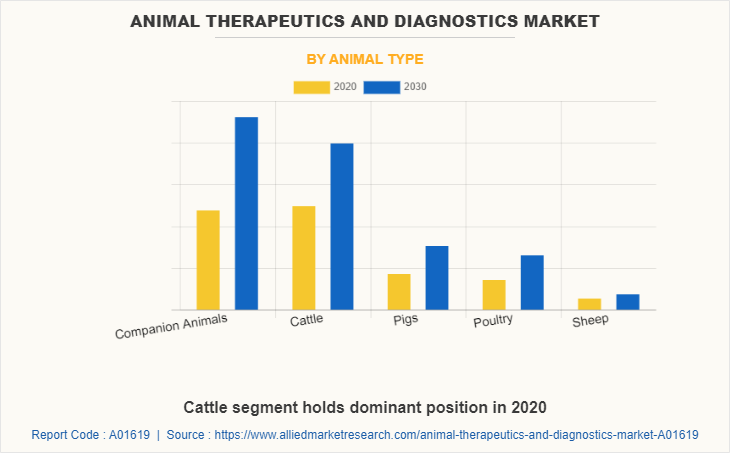 ANIMAL THERAPEUTICS AND DIAGNOSTICS MARKET

BY ANIMAL TYPE

2020 2030

Companion Animals
Cattle
Pigs
Poultry
Sheep

Cattle segment holds dominant position in 2020

Report Code : A01619 | Source : https://www.alliedmarketresearch.com/animal-therapeutics-and-diagnostics-market-A01619